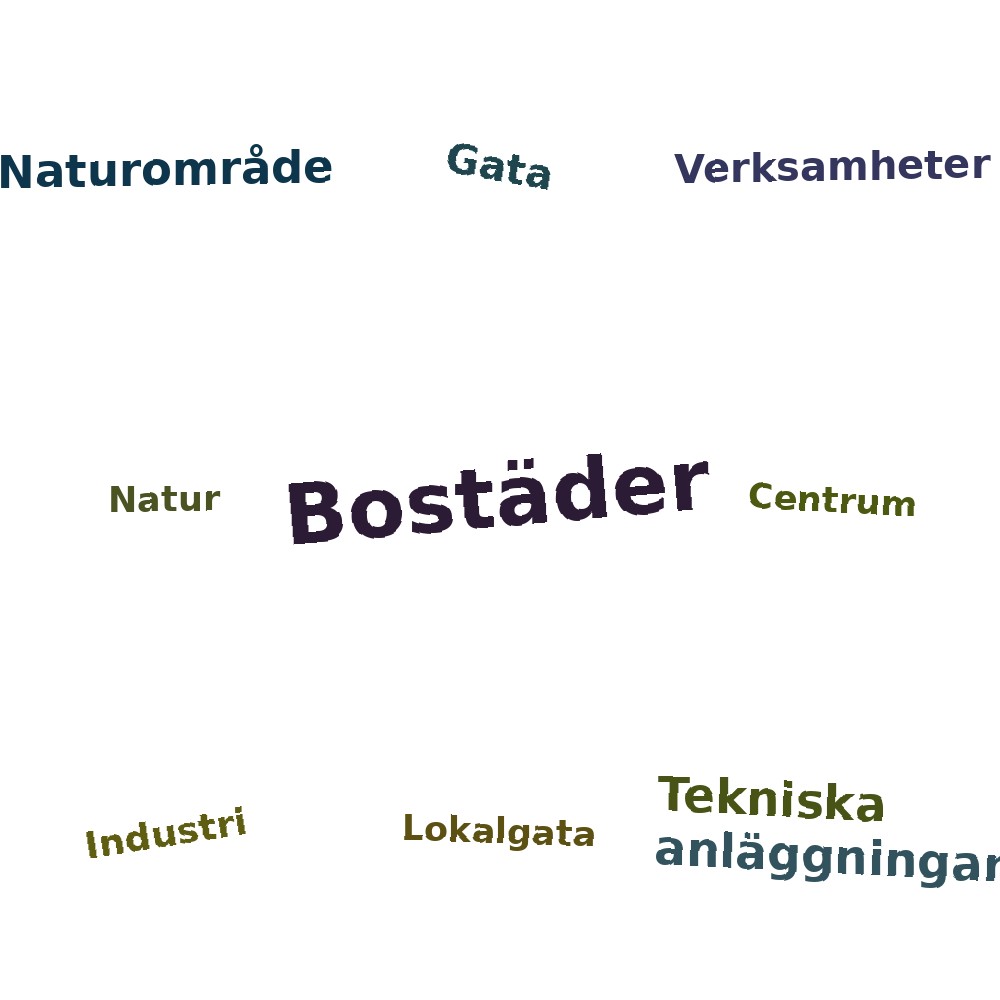 Naturområde
Gata
Verksamheter

Natur
Bostäder
Centrum

Industri
Lokalgata
Tekniska
anläggningar